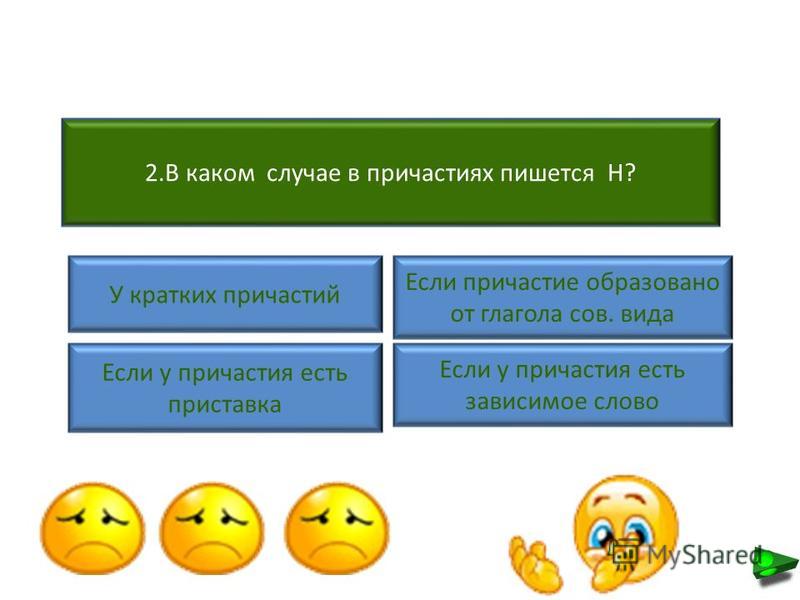 2.В каком случае в причастиях пишется Н?

У кратких причастий

Если причастие образовано от глагола сов. вида

Если у причастия есть приставка

Если у причастия есть зависимое слово

MyShared